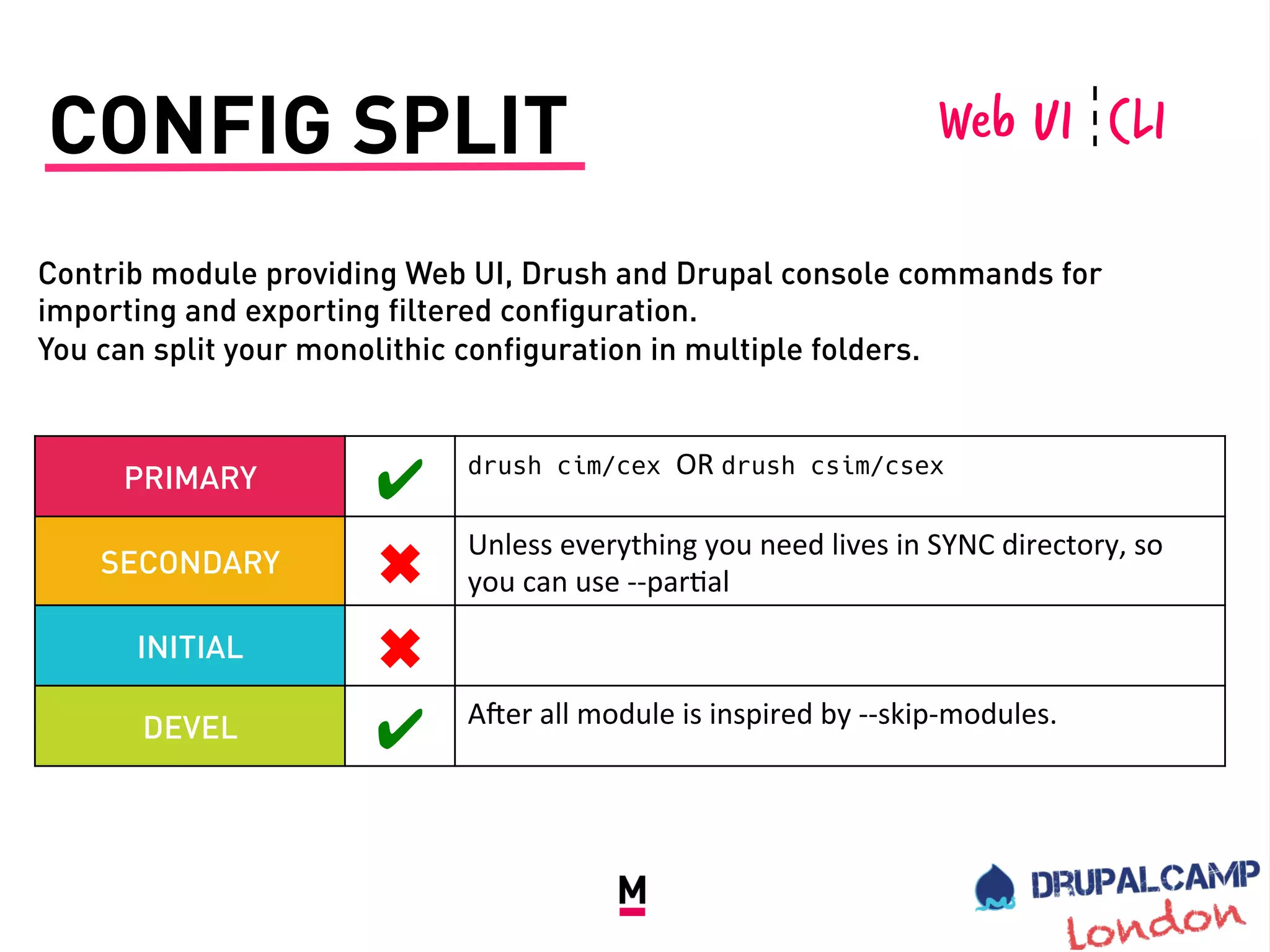 CONFIG SPLIT

Web UI ¦ CLI

Contrib module providing Web UI, Drush and Drupal console commands for importing and exporting filtered configuration.
You can split your monolithic configuration in multiple folders.

| PRIMARY | ✔ | drush cim/cex OR drush csim/csex |
|---|---|---|
| SECONDARY | ✖ | Unless everything you need lives in SYNC directory, so you can use --partial |
| INITIAL | ✖ | |
| DEVEL | ✔ | After all module is inspired by --skip-modules. |

M

DRUPALCAMP London